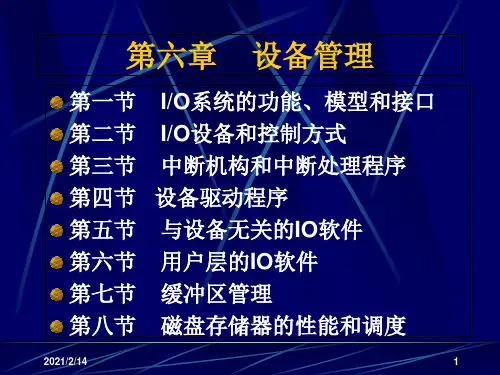 第六章　设备管理

第一节　I/O系统的功能、模型和接口
第二节　I/O设备和控制方式
第三节　中断机构和中断处理程序
第四节　设备驱动程序
第五节　与设备无关的IO软件
第六节　用户层的IO软件
第七节　缓冲区管理
第八节　磁盘存储器的性能和调度

2021/2/14

1